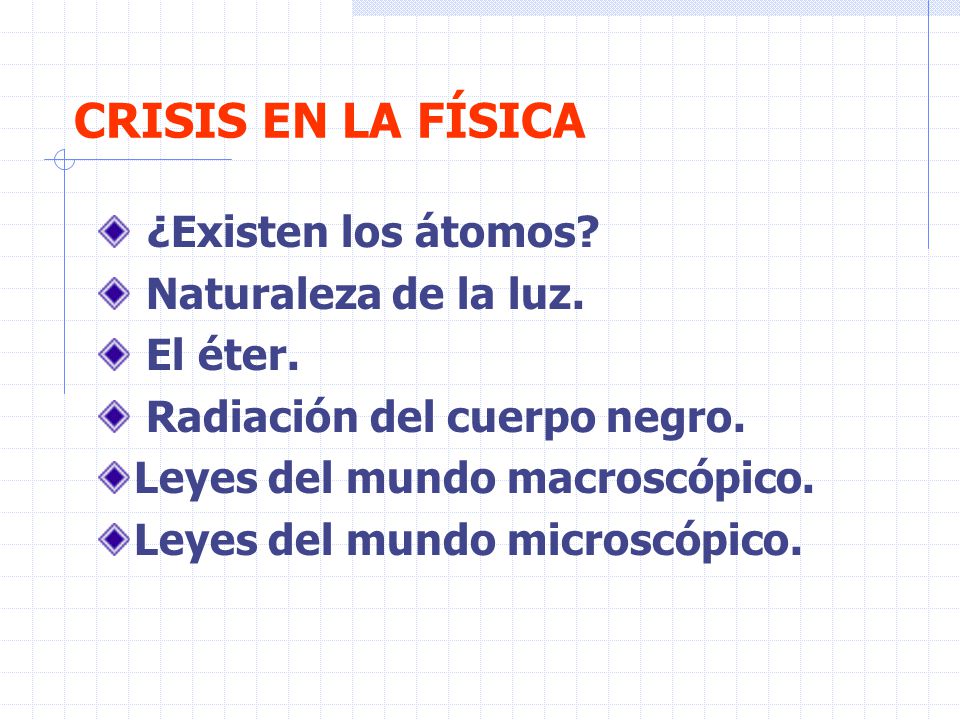 CRISIS EN LA FÍSICA

¿Existen los átomos?
Naturaleza de la luz.
El éter.
Radiación del cuerpo negro.
Leyes del mundo macroscópico.
Leyes del mundo microscópico.